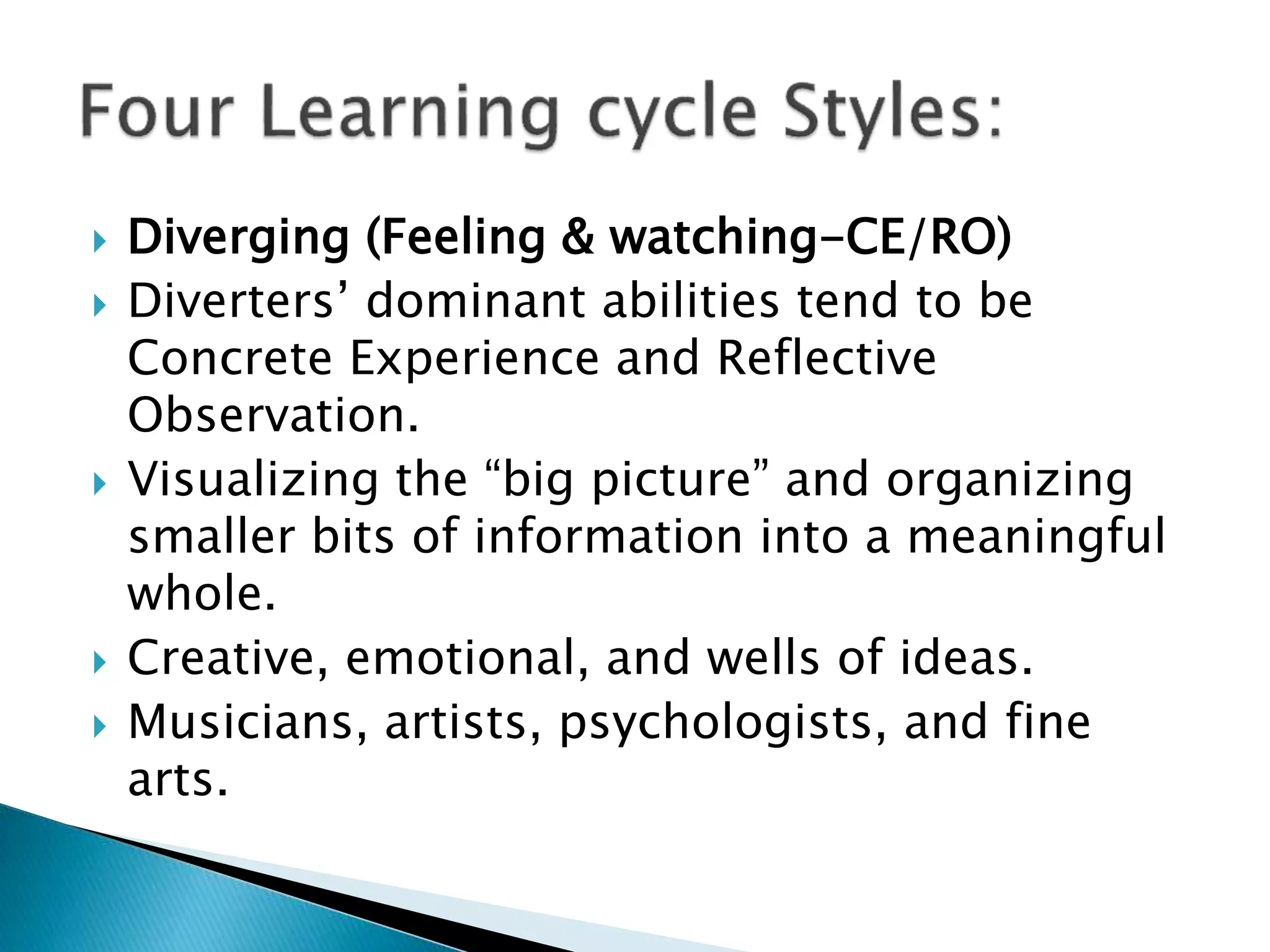 Four Learning cycle Styles:

Diverging (Feeling & watching-CE/RO)

Diverters' dominant abilities tend to be Concrete Experience and Reflective Observation.

Visualizing the "big picture" and organizing smaller bits of information into a meaningful whole.

Creative, emotional, and wells of ideas.

Musicians, artists, psychologists, and fine arts.